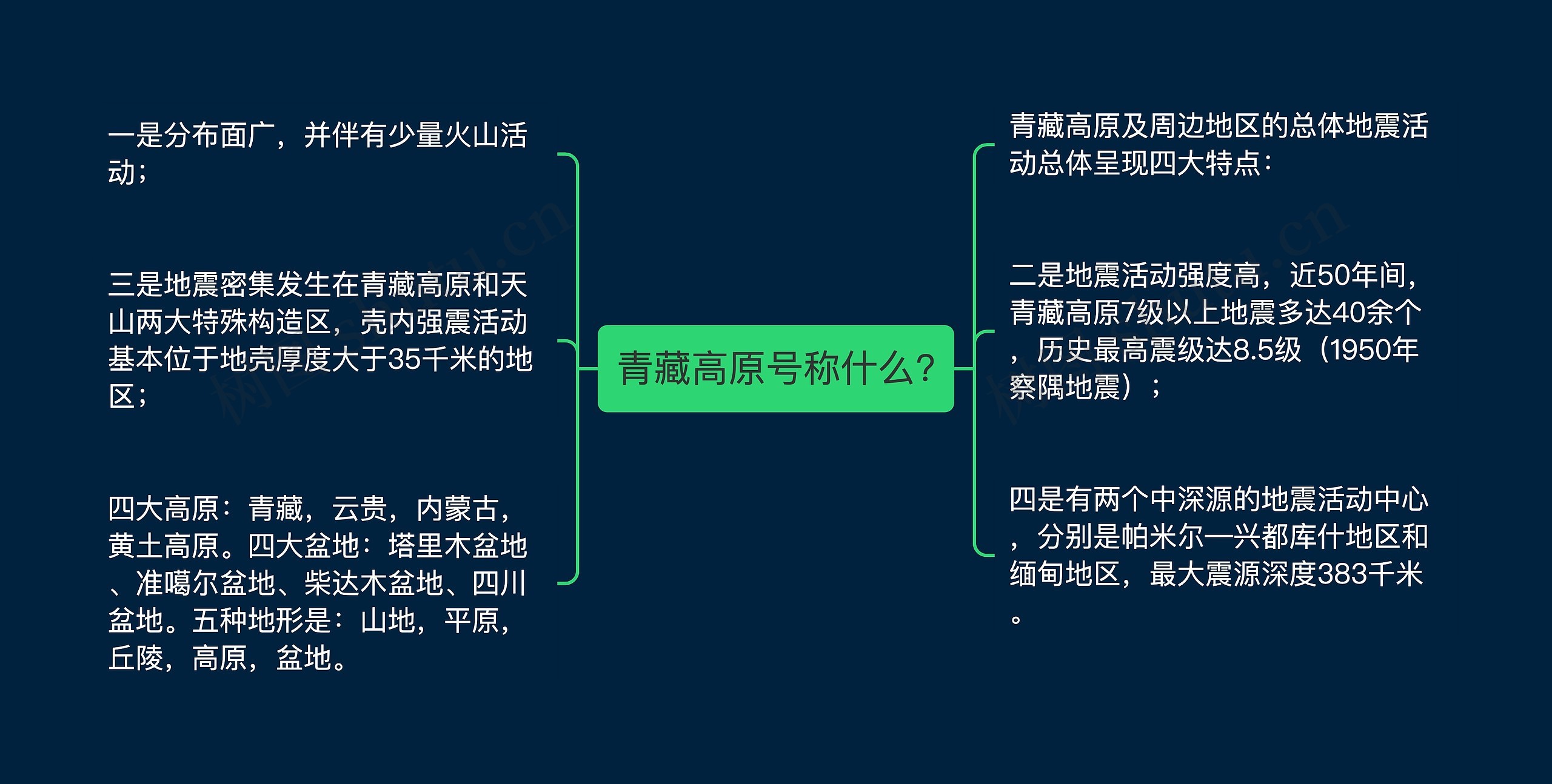 青藏高原号称什么?

一是分布面广，并伴有少量火山活动；

三是地震密集发生在青藏高原和天山两大特殊构造区，壳内强震活动基本位于地壳厚度大于35千米的地区；

四大高原：青藏，云贵，内蒙古，黄土高原。四大盆地：塔里木盆地、准噶尔盆地、柴达木盆地、四川盆地。五种地形是：山地，平原，丘陵，高原，盆地。

青藏高原及周边地区的总体地震活动总体呈现四大特点：

二是地震活动强度高，近50年间，青藏高原7级以上地震多达40余个，历史最高震级达8.5级（1950年察隅地震）；

四是有两个中深源的地震活动中心，分别是帕米尔—兴都库什地区和缅甸地区，最大震源深度383千米。